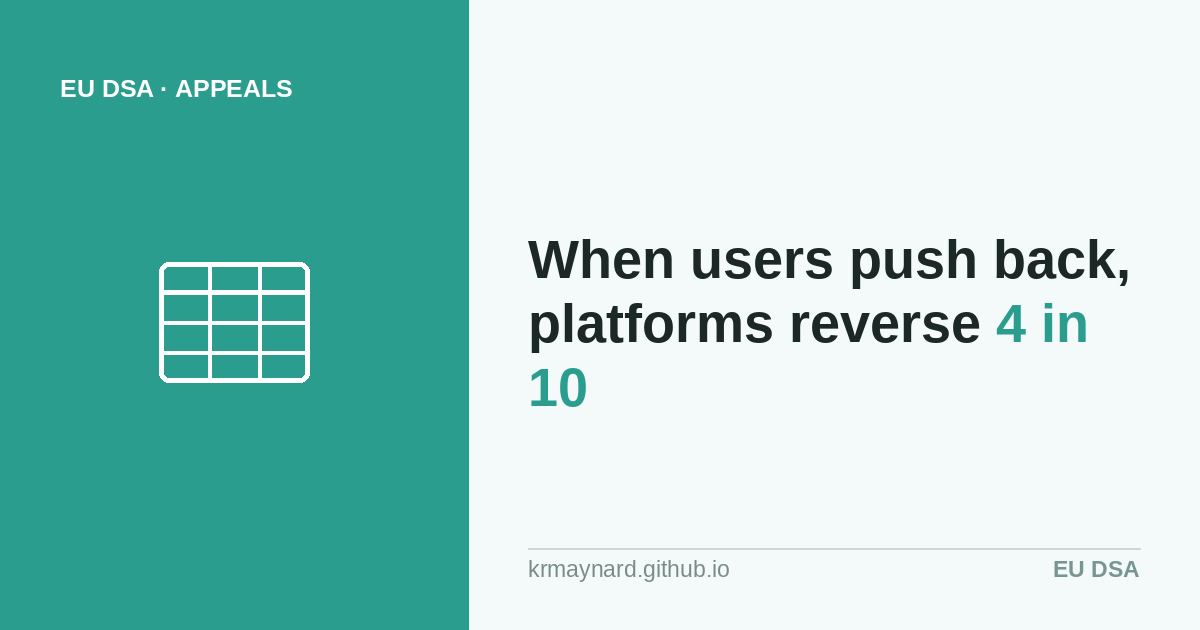 EU DSA · APPEALS

When users push back, platforms reverse 4 in 10

krmaynard.github.io

EU DSA